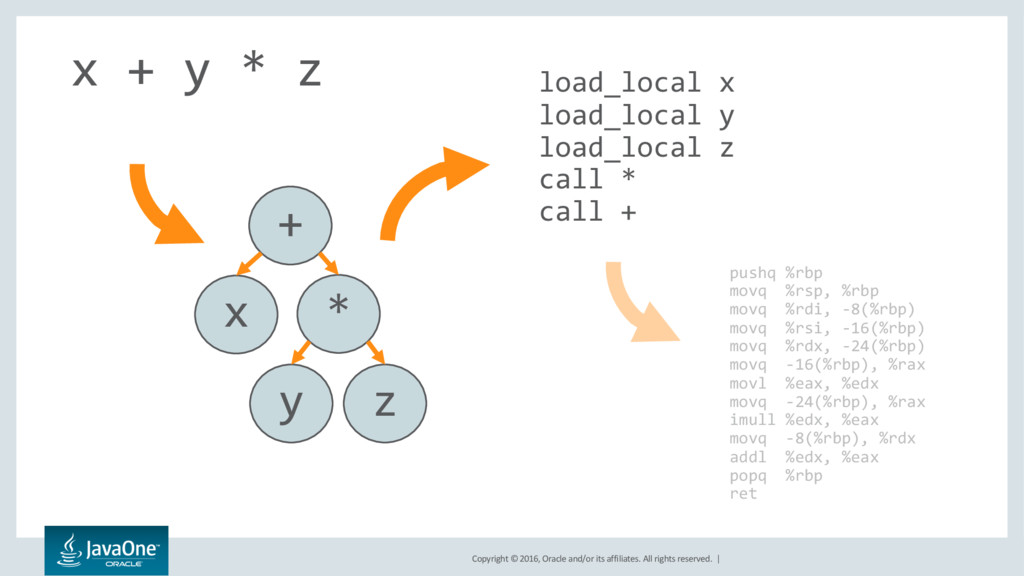 x + y * z

+
x
*
y
z

load_local x
load_local y
load_local z
call *
call +

pushq %rbp
movq %rsp, %rbp
movq %rdi, -8(%rbp)
movq %rsi, -16(%rbp)
movq %rdx, -24(%rbp)
movq -16(%rbp), %rax
movl %eax, %edx
movq -24(%rbp), %rax
imull %edx, %eax
movq -8(%rbp), %rdx
addl %edx, %eax
popq %rbp
ret

JavaOne ORACLE

Copyright © 2016, Oracle and/or its affiliates. All rights reserved. |